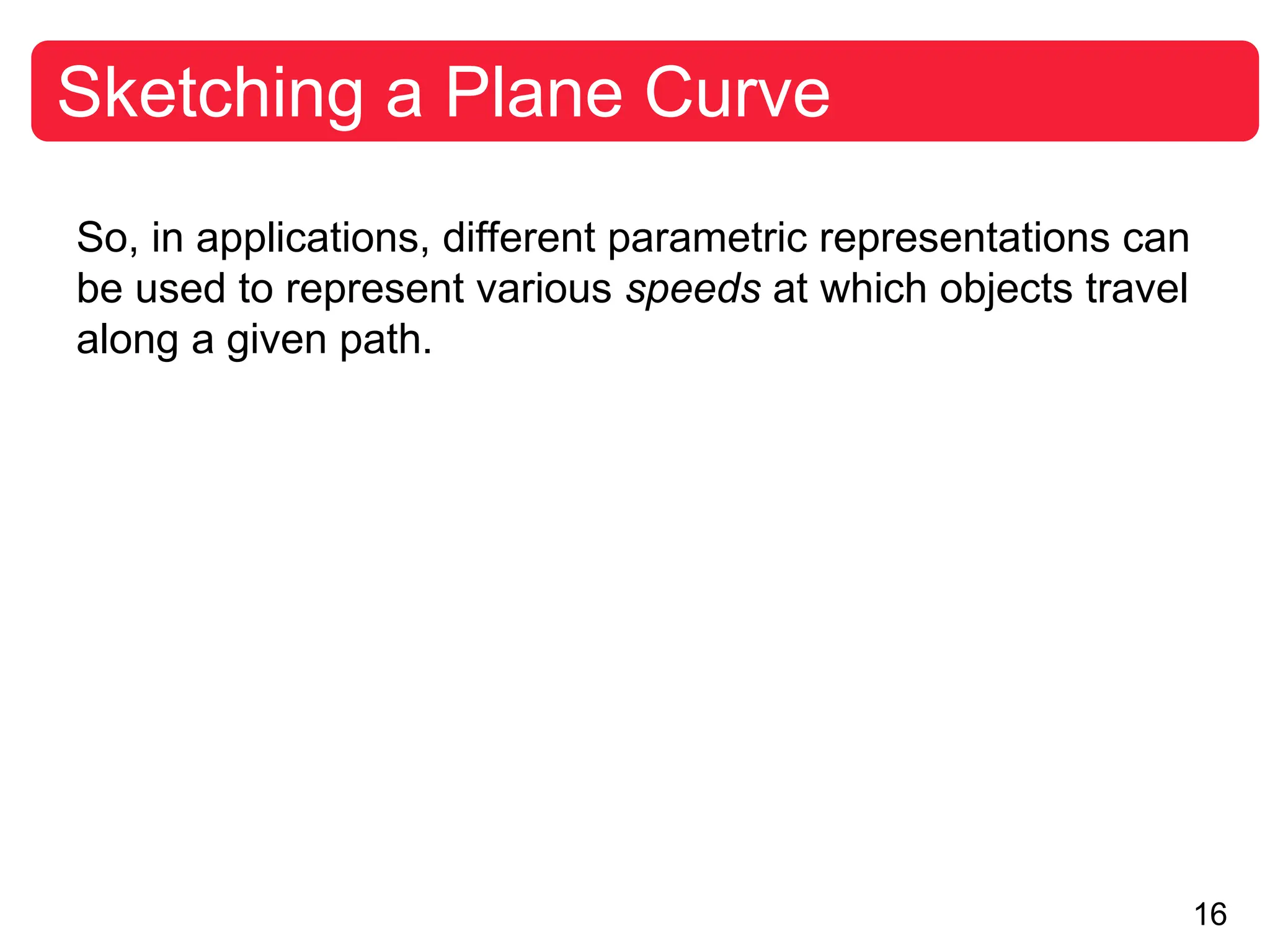 Sketching a Plane Curve

So, in applications, different parametric representations can be used to represent various speeds at which objects travel along a given path.

16